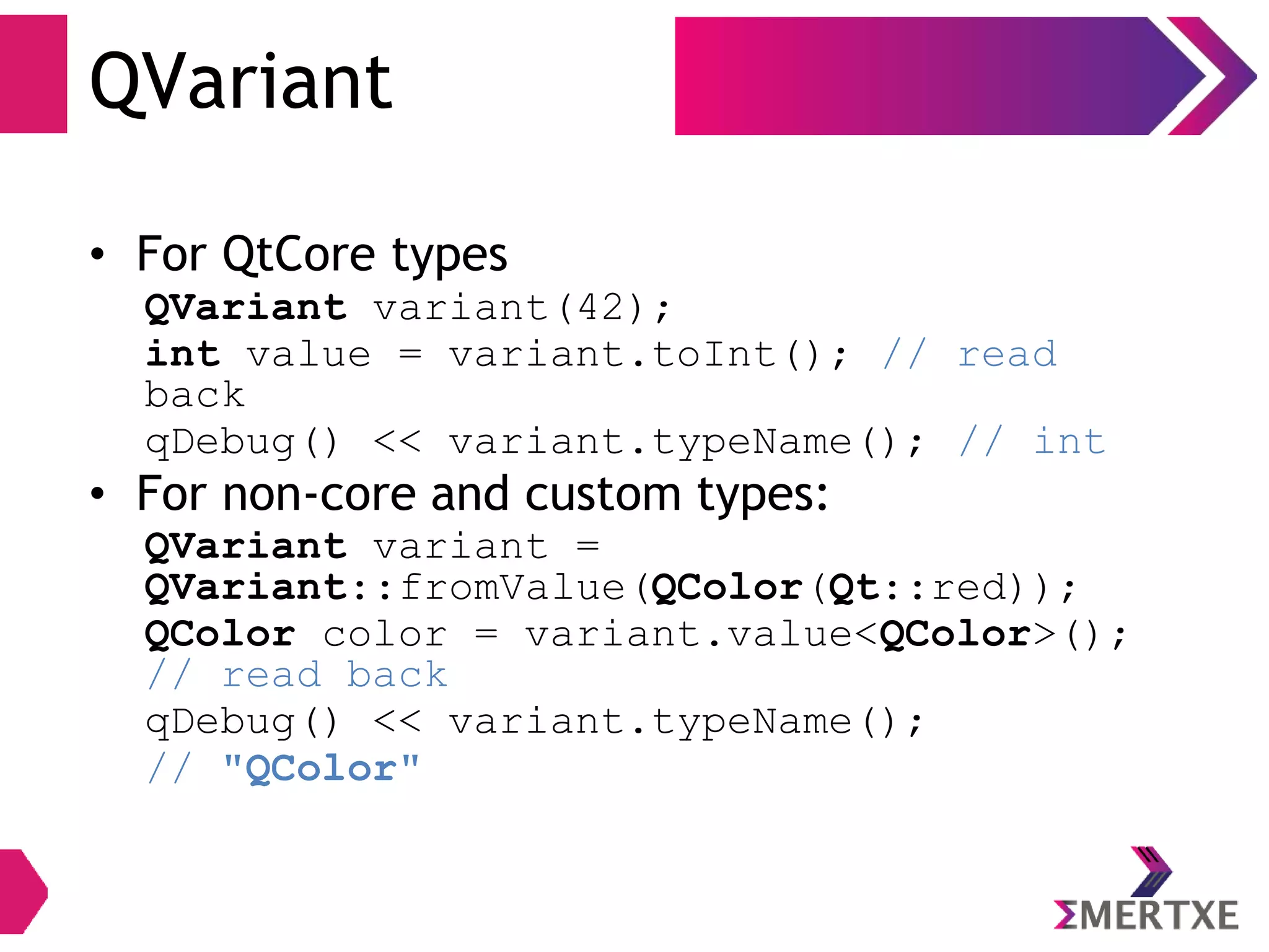 QVariant

• For QtCore types

QVariant variant(42);
int value = variant.toInt(); // read back
qDebug() << variant.typeName(); // int

• For non-core and custom types:

QVariant variant = QVariant::fromValue(QColor(Qt::red));
QColor color = variant.value<QColor>(); // read back
qDebug() << variant.typeName(); // "QColor"

ΣMERTXE